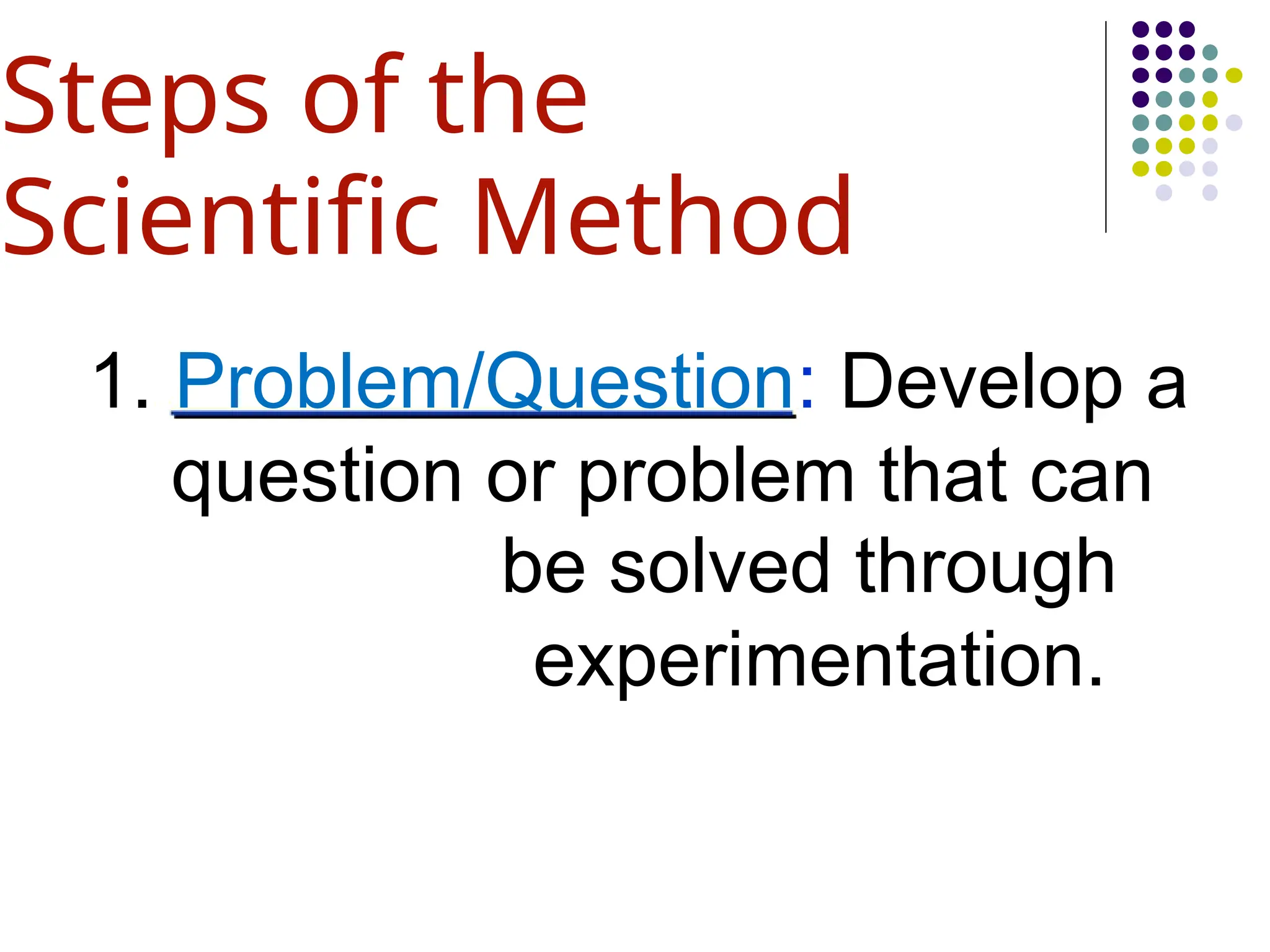 Steps of the Scientific Method

1. Problem/Question: Develop a question or problem that can be solved through experimentation.